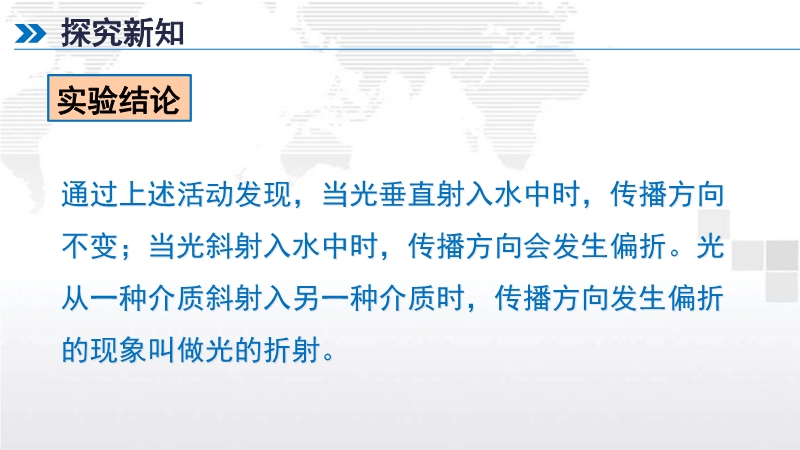 探究新知

实验结论

通过上述活动发现，当光垂直射入水中时，传播方向不变；当光斜射入水中时，传播方向会发生偏折。光从一种介质斜射入另一种介质时，传播方向发生偏折的现象叫做光的折射。